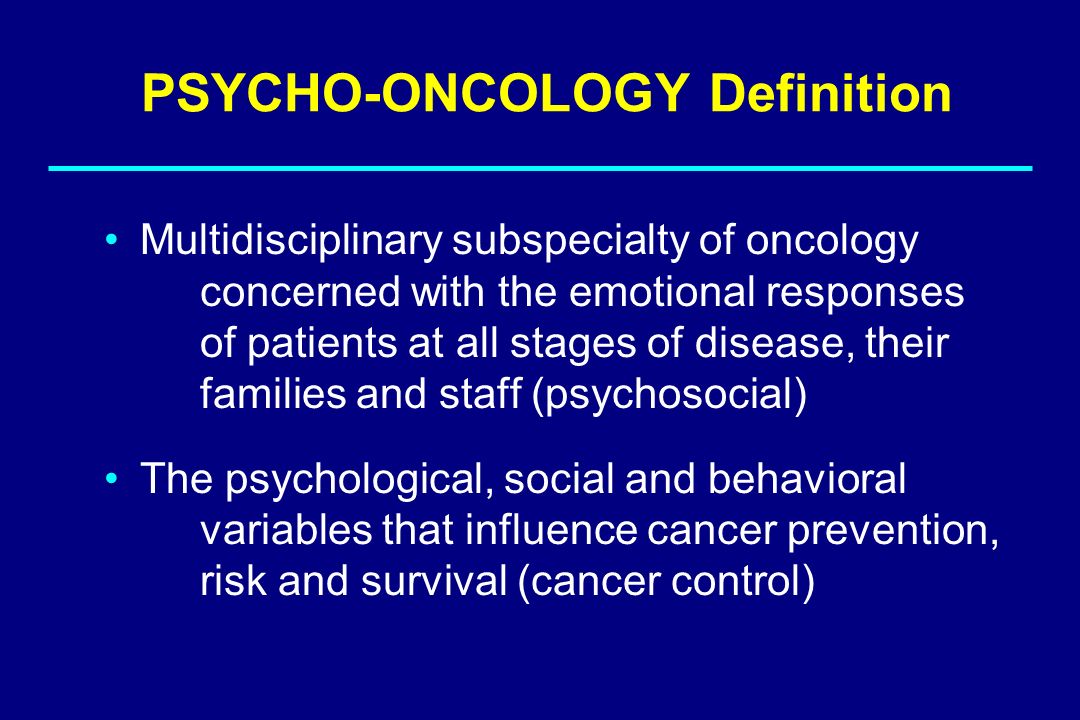 PSYCHO-ONCOLOGY Definition

• Multidisciplinary subspecialty of oncology concerned with the emotional responses of patients at all stages of disease, their families and staff (psychosocial)

• The psychological, social and behavioral variables that influence cancer prevention, risk and survival (cancer control)